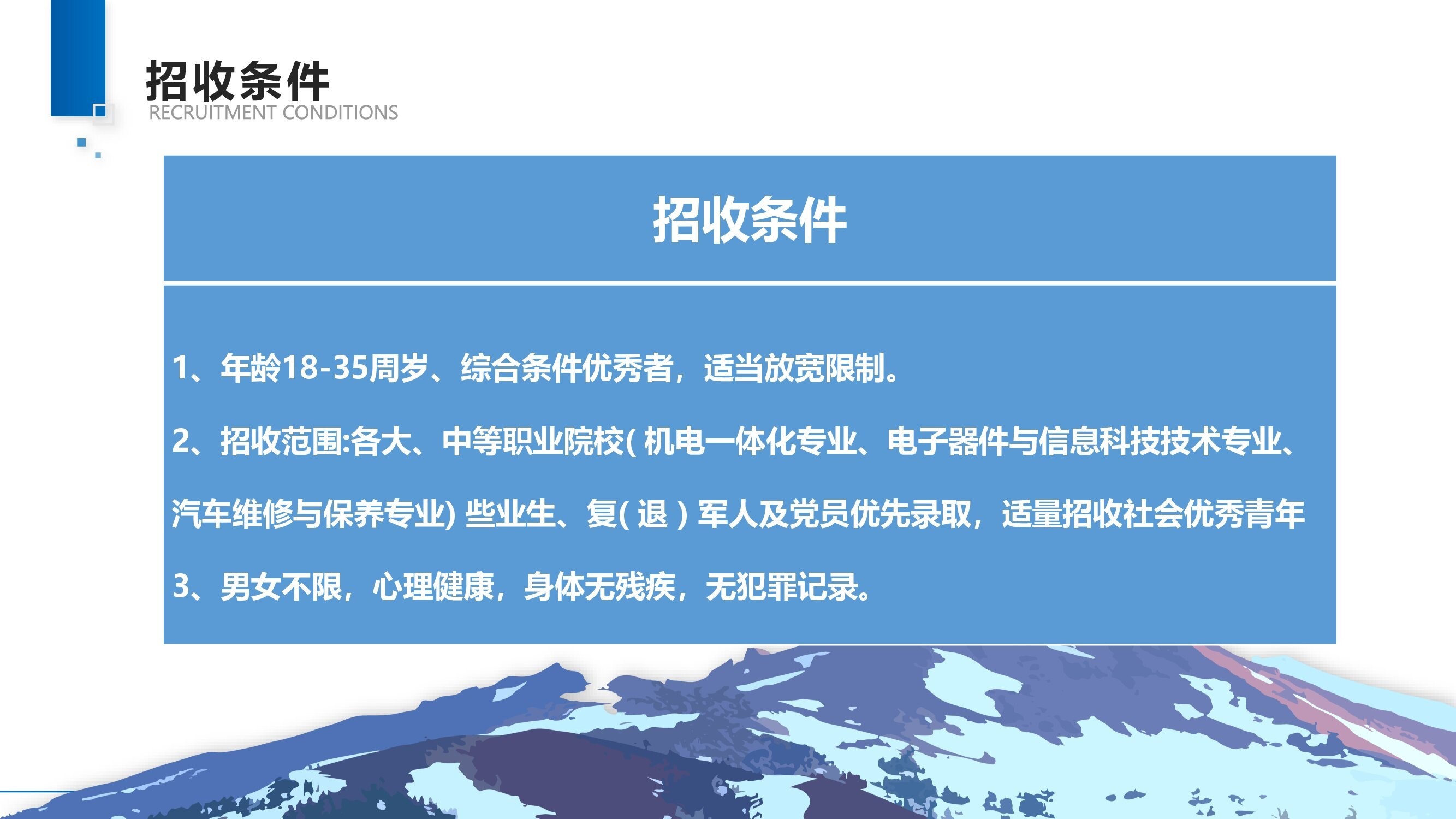 招收条件
RECRUITMENT CONDITIONS

招收条件

1、年龄18-35周岁、综合条件优秀者，适当放宽限制。

2、招收范围:各大、中等职业院校( 机电一体化专业、电子器件与信息科技技术专业、汽车维修与保养专业) 些业生、复( 退 ) 军人及党员优先录取，适量招收社会优秀青年

3、男女不限，心理健康，身体无残疾，无犯罪记录。